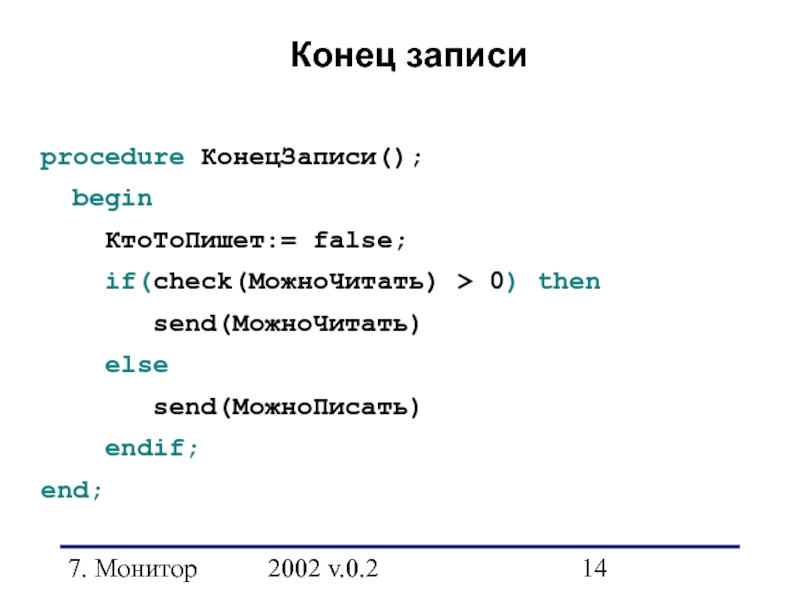 Конец записи

procedure КонецЗаписи();
begin
КтоТоПишет:= false;
if(check(МожноЧитать) > 0) then
send(МожноЧитать)
else
send(МожноПисать)
endif;
end;

7. Монитор 2002 v.0.2 14